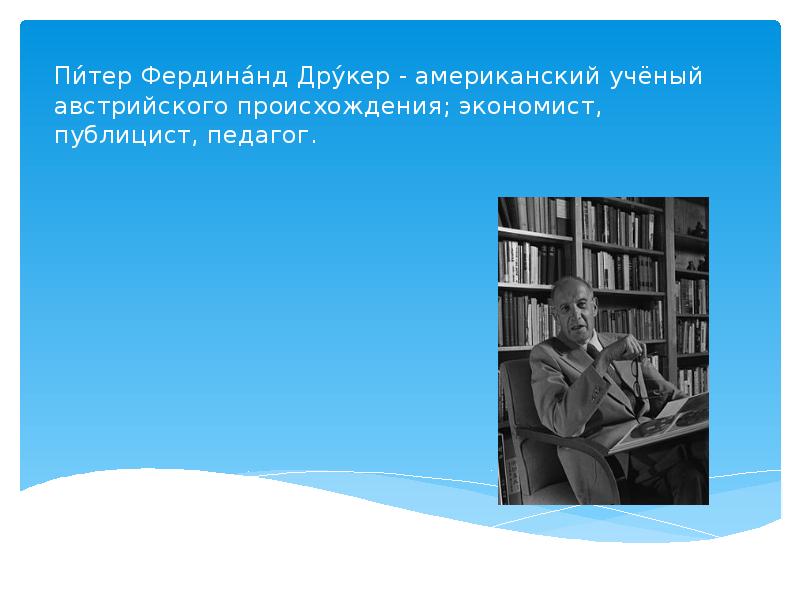 Пи́тер Фердина́нд Дру́кер - американский учёный австрийского происхождения; экономист, публицист, педагог.